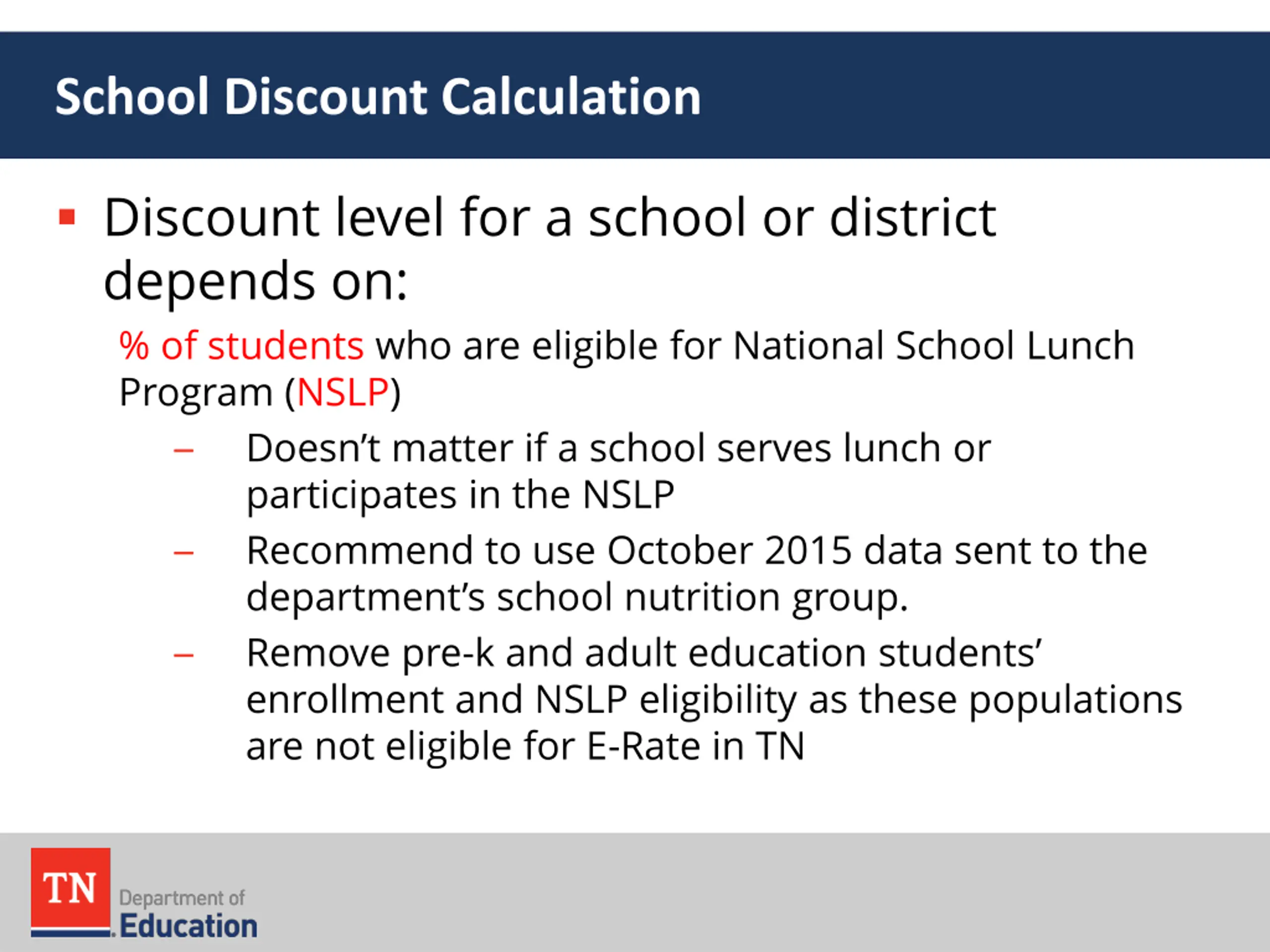 School Discount Calculation

▪ Discount level for a school or district depends on:

% of students who are eligible for National School Lunch Program (NSLP)

– Doesn’t matter if a school serves lunch or participates in the NSLP

– Recommend to use October 2015 data sent to the department’s school nutrition group.

– Remove pre-k and adult education students’ enrollment and NSLP eligibility as these populations are not eligible for E-Rate in TN

TN Department of Education